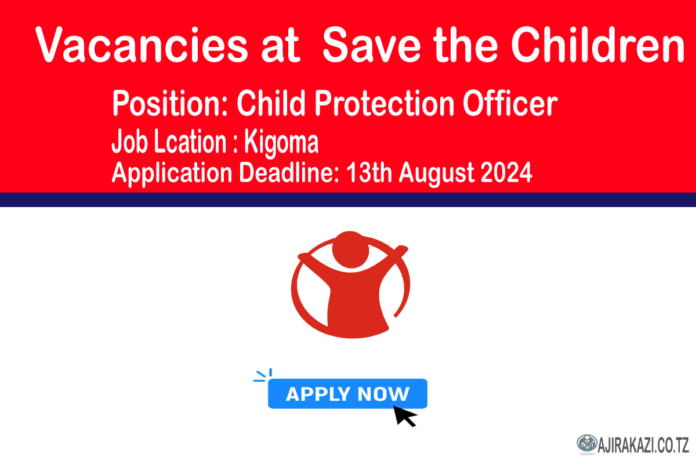 Vacancies at Save the Children

Position: Child Protection Officer

Job Lcation : Kigoma

Application Deadline: 13th August 2024

APPLY NOW

AJIRAKAZI.CO.TZ